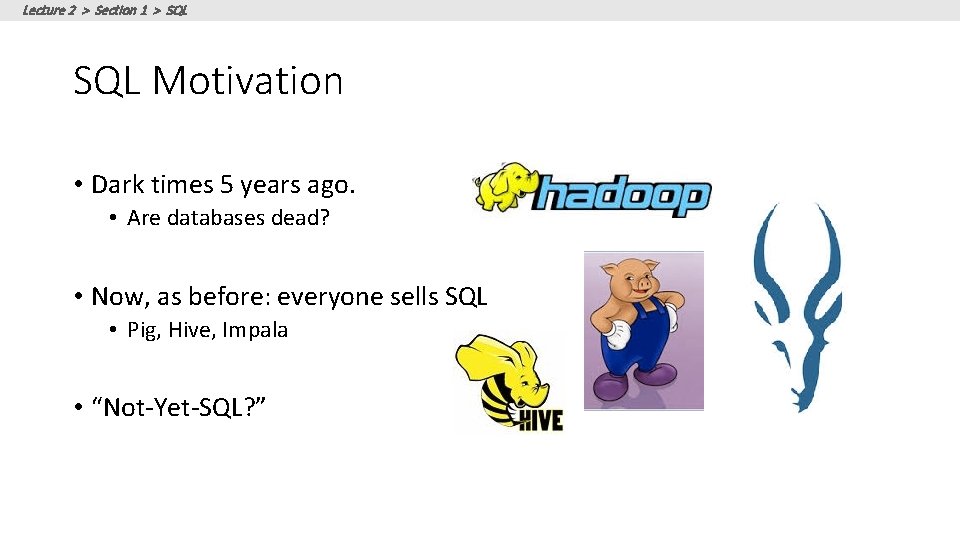 Lecture 2 > Section 1 > SQL

SQL Motivation

• Dark times 5 years ago.
  • Are databases dead?

• Now, as before: everyone sells SQL
  • Pig, Hive, Impala

• “Not-Yet-SQL?”

hadoop

HIVE